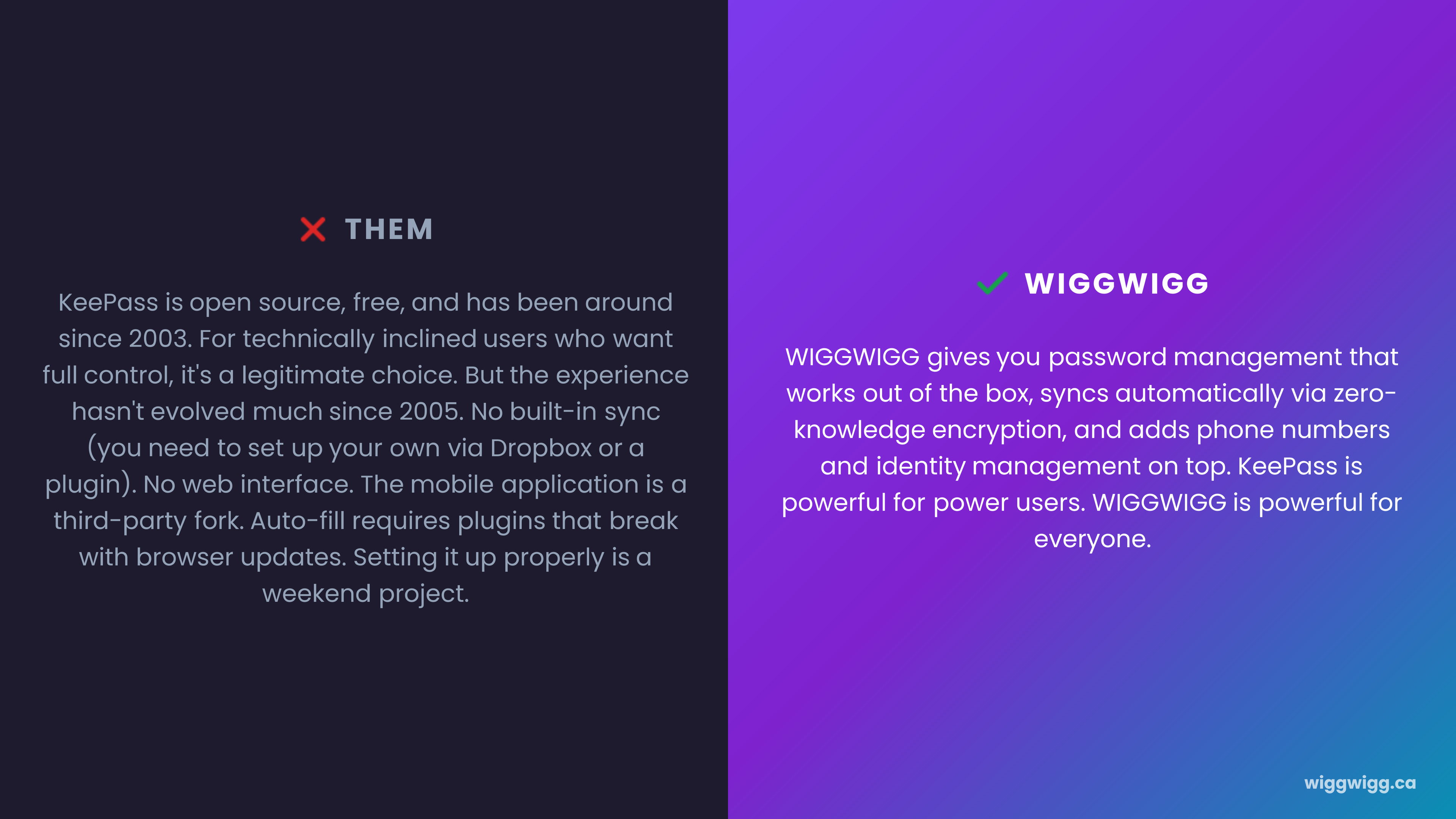 THEM

KeePass is open source, free, and has been around since 2003. For technically inclined users who want full control, it's a legitimate choice. But the experience hasn't evolved much since 2005. No built-in sync (you need to set up your own via Dropbox or a plugin). No web interface. The mobile application is a third-party fork. Auto-fill requires plugins that break with browser updates. Setting it up properly is a weekend project.

WIGGWIGG

WIGGWIGG gives you password management that works out of the box, syncs automatically via zero-knowledge encryption, and adds phone numbers and identity management on top. KeePass is powerful for power users. WIGGWIGG is powerful for everyone.

wiggwigg.ca